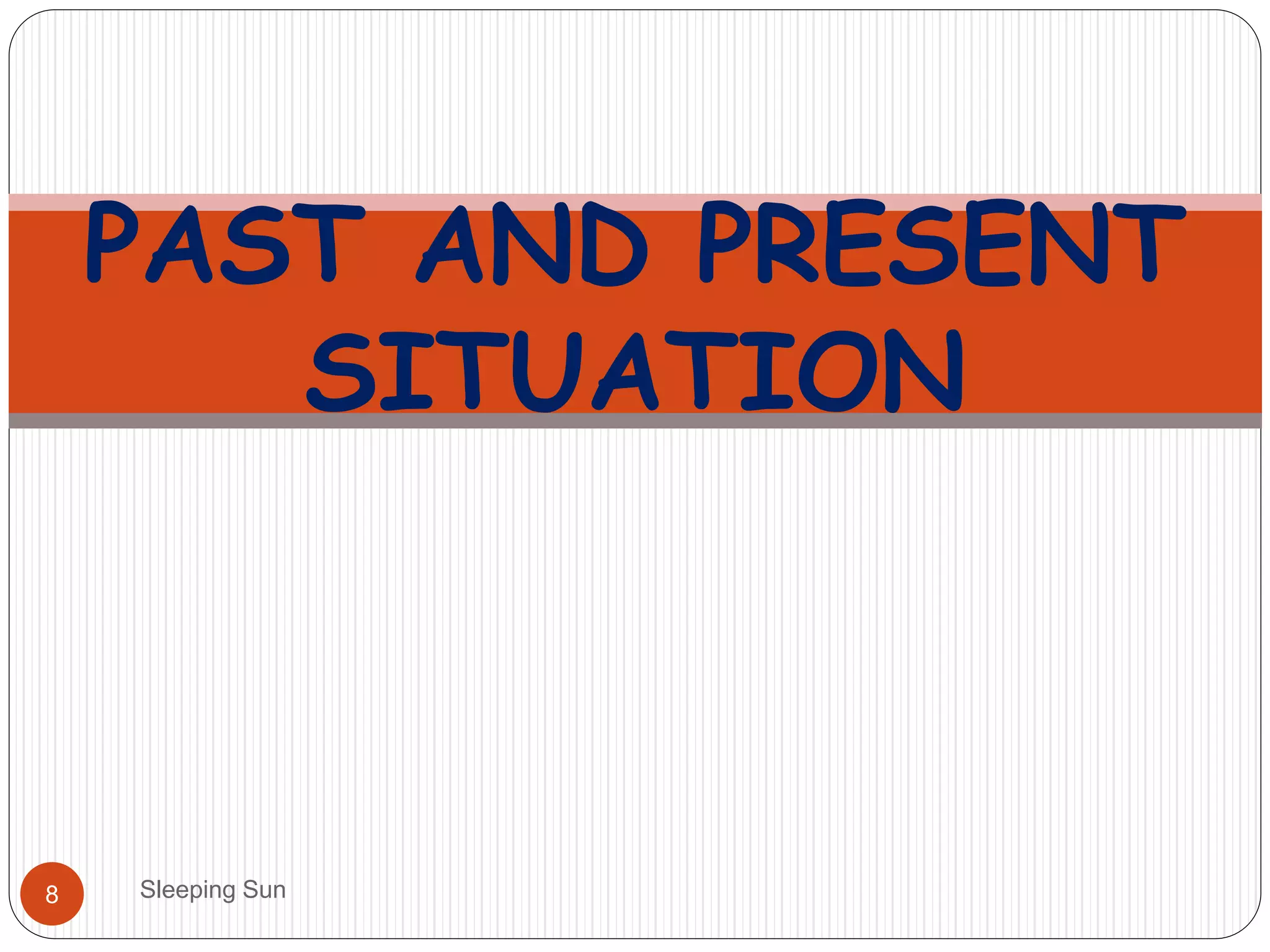 PAST AND PRESENT SITUATION

8

Sleeping Sun